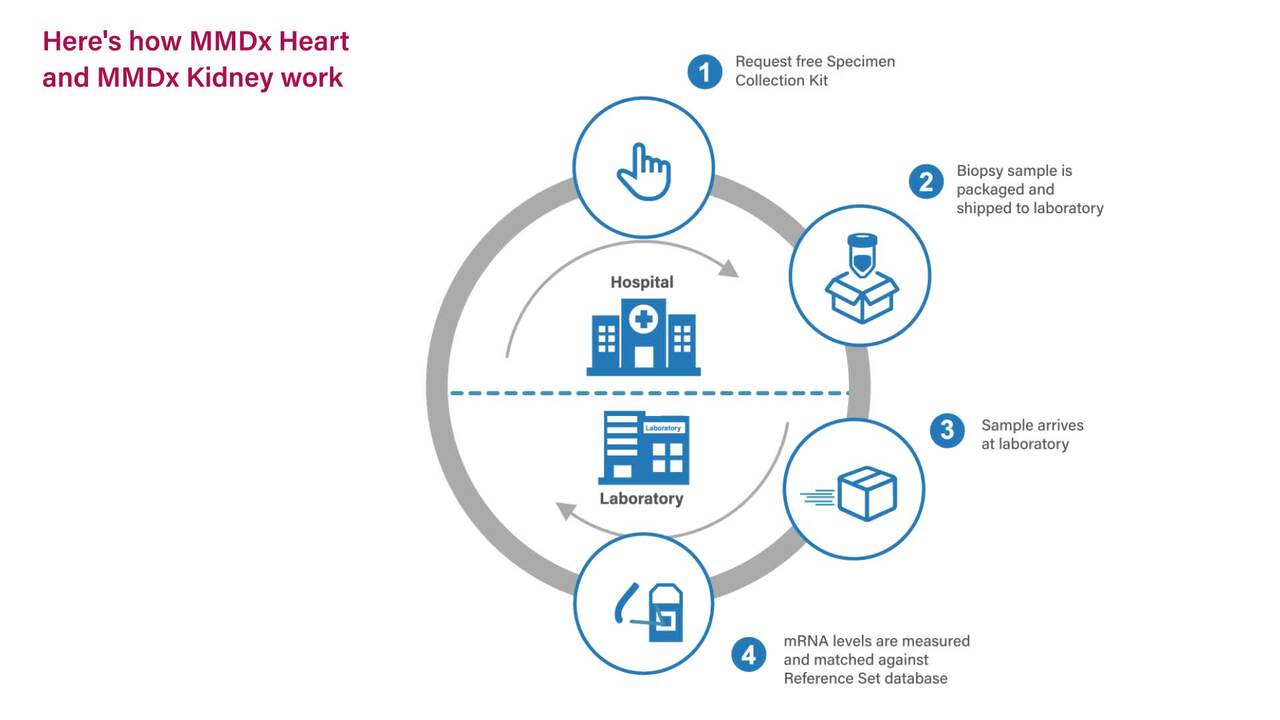 Here's how MMDx Heart and MMDx Kidney work

1 Request free Specimen Collection Kit

2 Biopsy sample is packaged and shipped to laboratory

Hospital

Laboratory

Laboratory

3 Sample arrives at laboratory

4 mRNA levels are measured and matched against Reference Set database